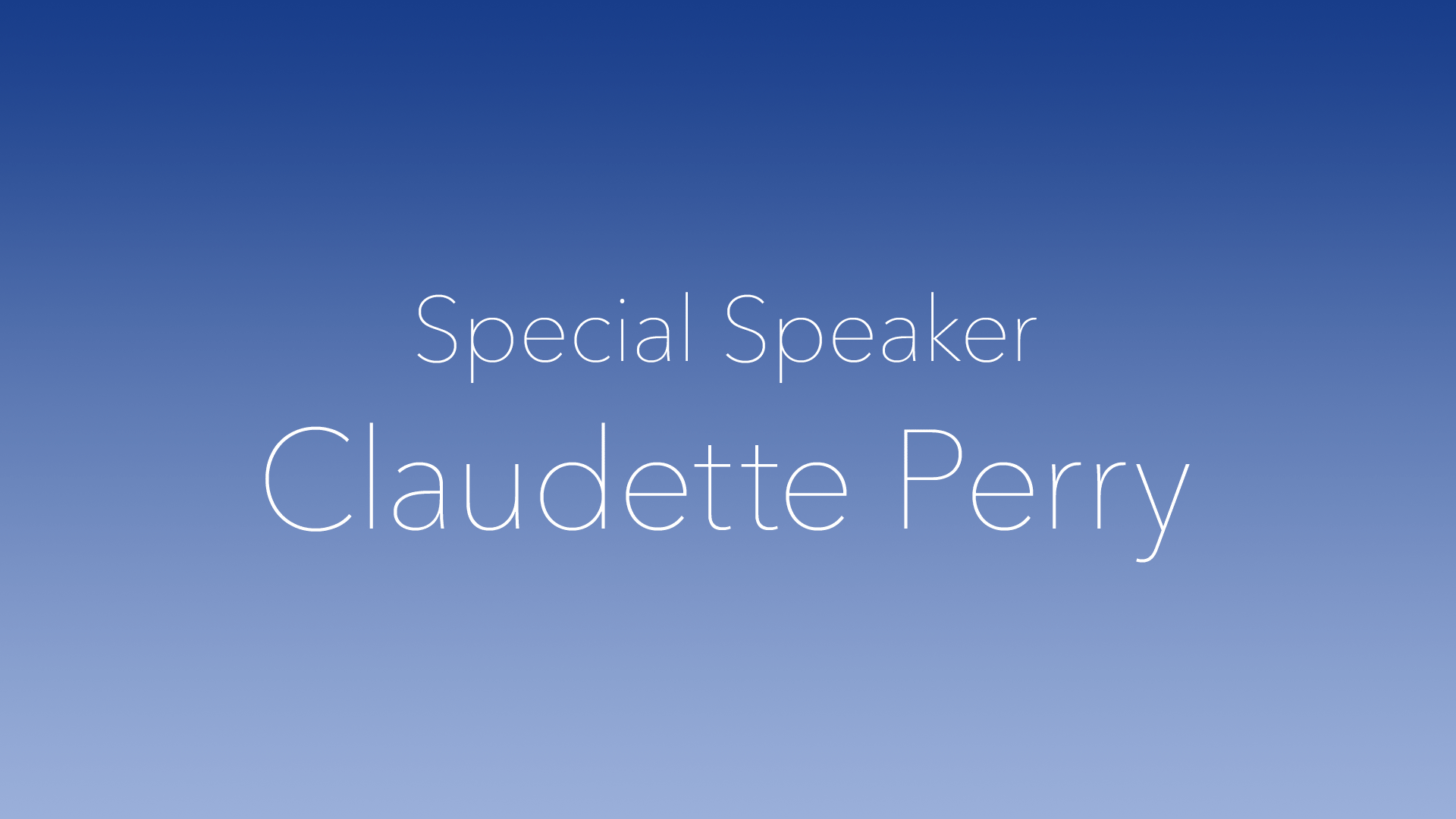 Special Speaker
Claudette Perry